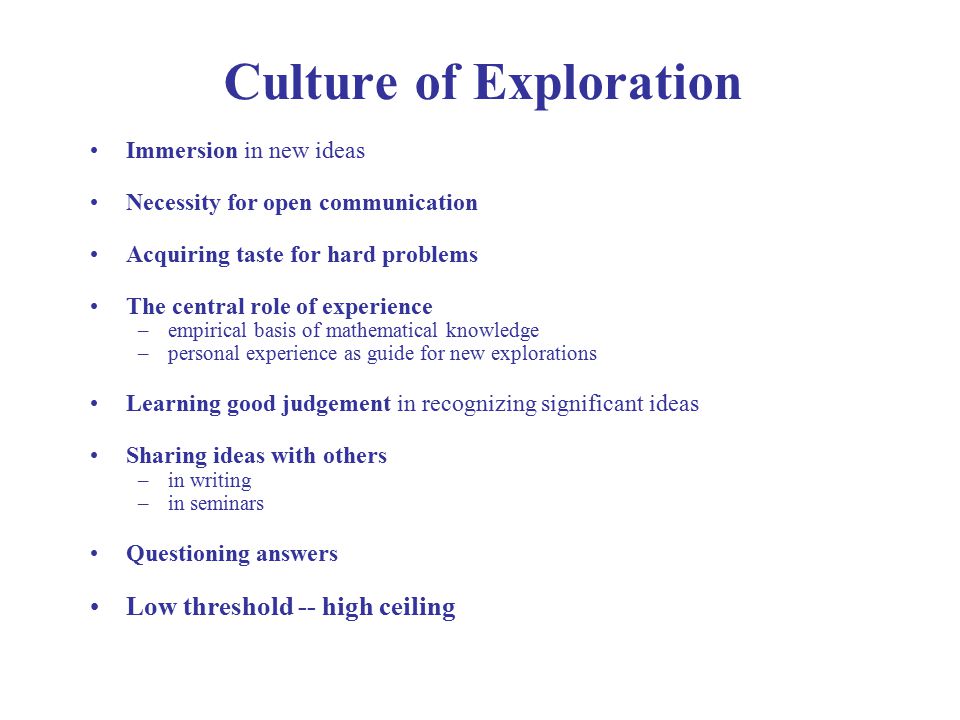 Culture of Exploration

• Immersion in new ideas

• Necessity for open communication

• Acquiring taste for hard problems

• The central role of experience
– empirical basis of mathematical knowledge
– personal experience as guide for new explorations

• Learning good judgement in recognizing significant ideas

• Sharing ideas with others
– in writing
– in seminars

• Questioning answers

• Low threshold -- high ceiling